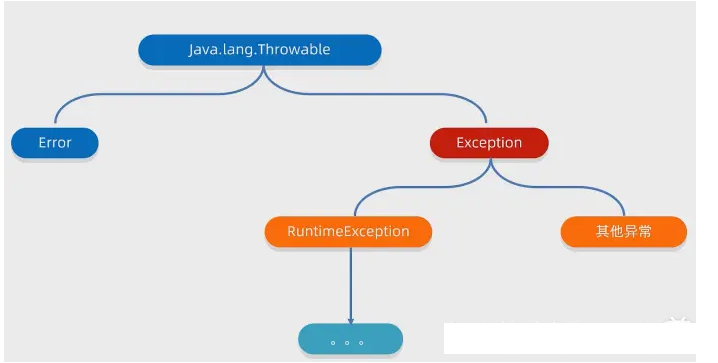 Java.lang.Throwable

Error

Exception

RuntimeException

其他异常

。。。